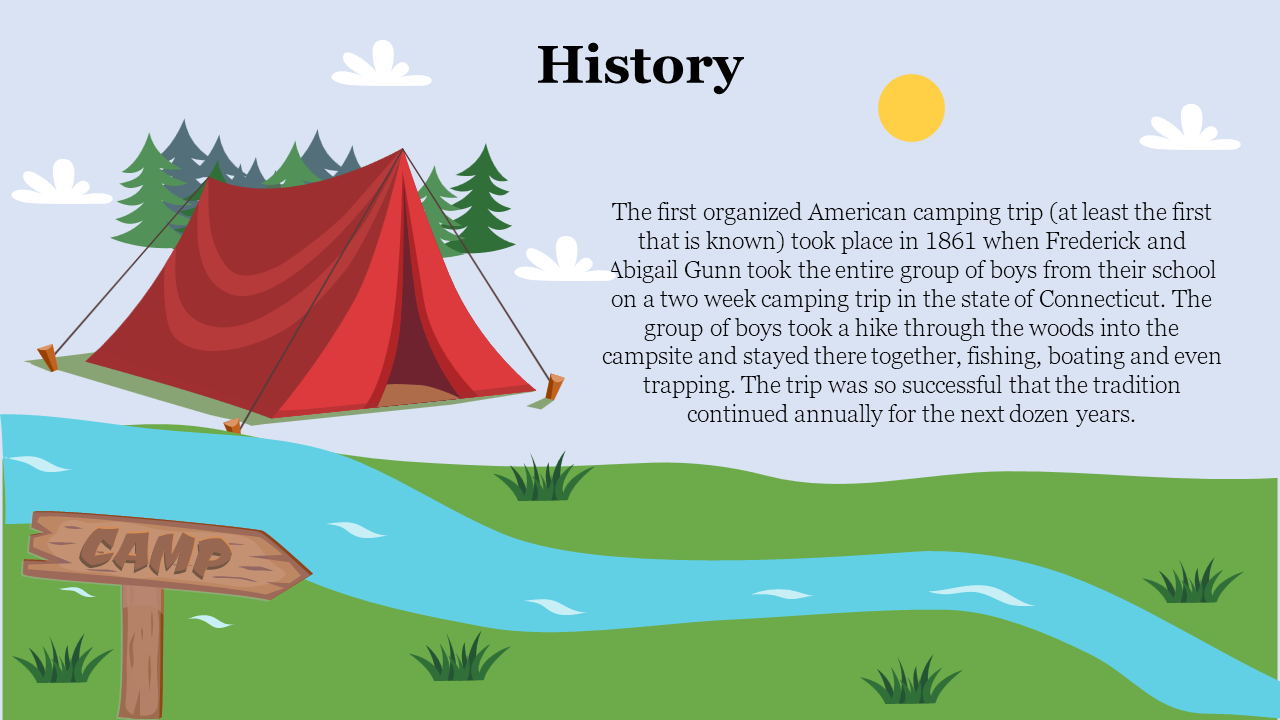 History

The first organized American camping trip (at least the first that is known) took place in 1861 when Frederick and Abigail Gunn took the entire group of boys from their school on a two week camping trip in the state of Connecticut. The group of boys took a hike through the woods into the campsite and stayed there together, fishing, boating and even trapping. The trip was so successful that the tradition continued annually for the next dozen years.

CAMP